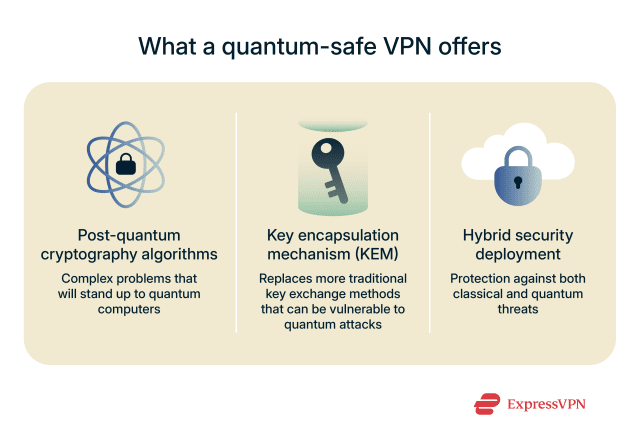 What a quantum-safe VPN offers

Post-quantum cryptography algorithms

Complex problems that will stand up to quantum computers

Key encapsulation mechanism (KEM)

Replaces more traditional key exchange methods that can be vulnerable to quantum attacks

Hybrid security deployment

Protection against both classical and quantum threats

ExpressVPN